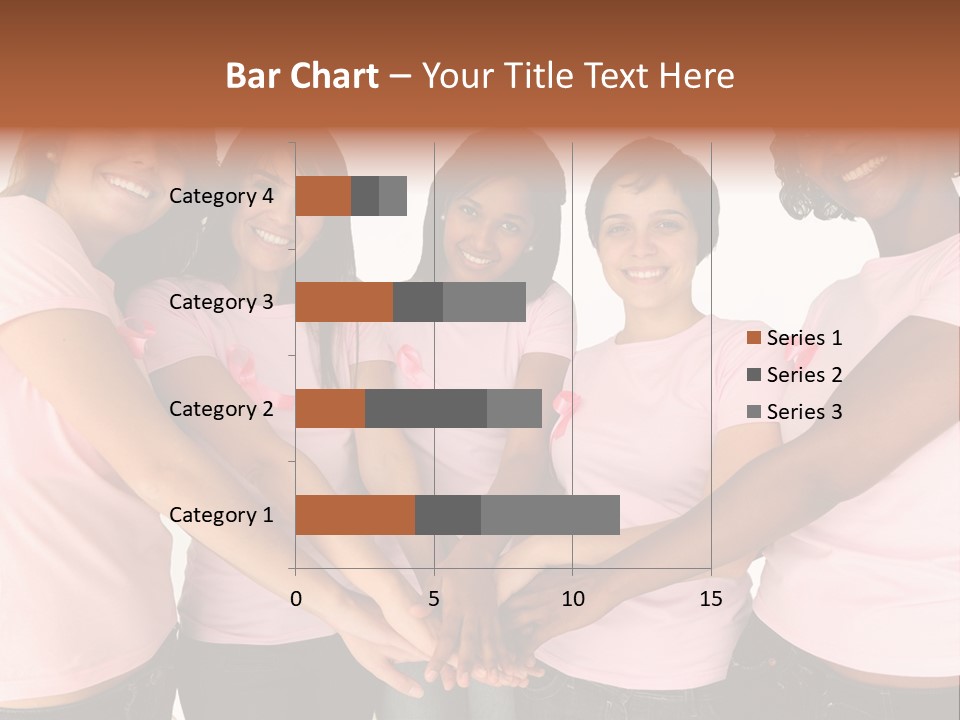 Bar Chart – Your Title Text Here

Category 4
Category 3
Category 2
Category 1

0
5
10
15

Series 1
Series 2
Series 3